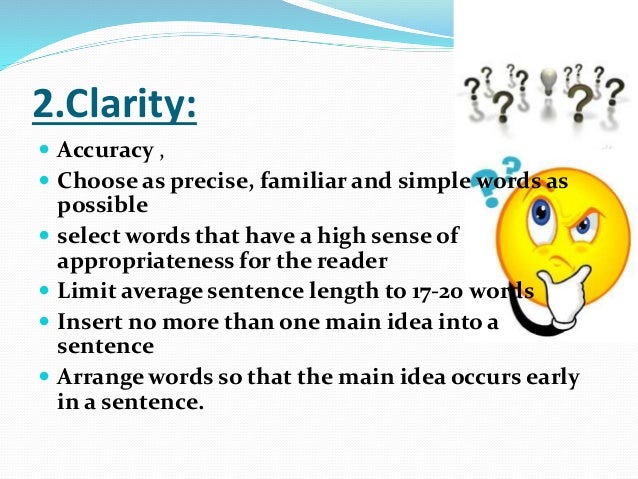 2.Clarity:

- Accuracy ,
- Choose as precise, familiar and simple words as possible
- select words that have a high sense of appropriateness for the reader
- Limit average sentence length to 17-20 words
- Insert no more than one main idea into a sentence
- Arrange words so that the main idea occurs early in a sentence.